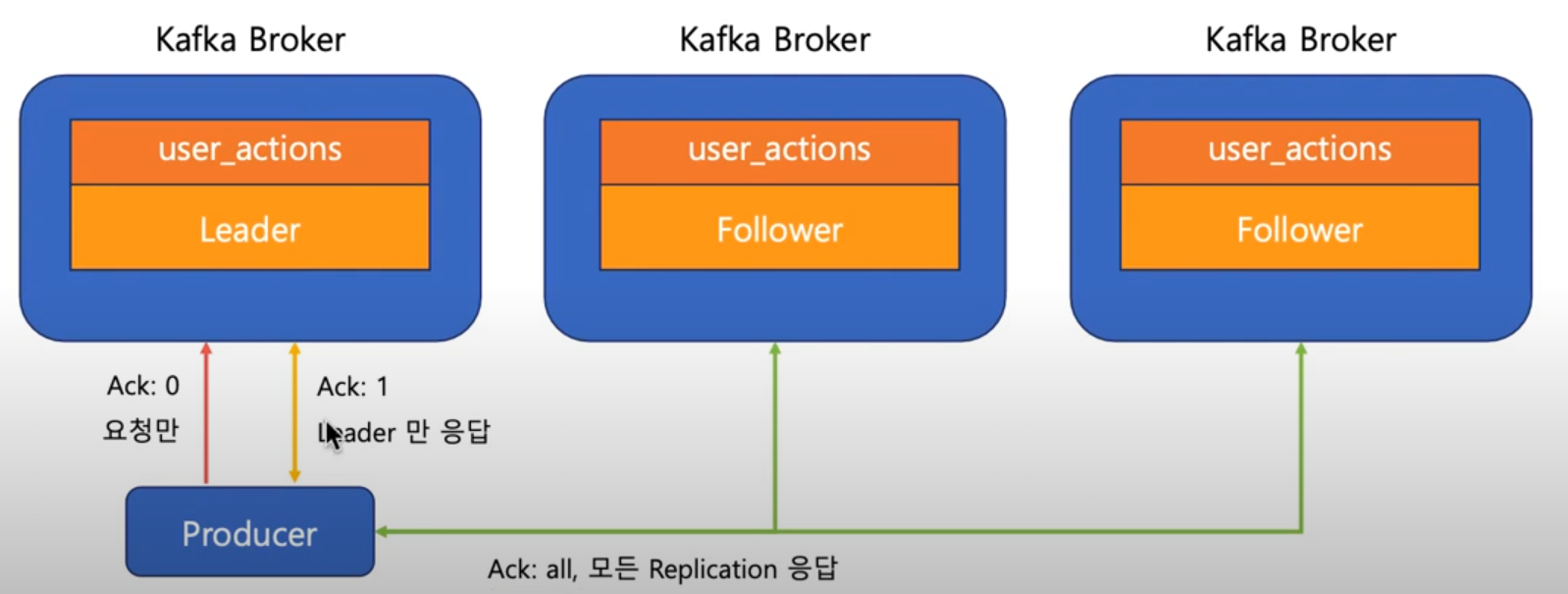 Kafka Broker

user_actions

Leader

Kafka Broker

user_actions

Follower

Kafka Broker

user_actions

Follower

Ack: 0
요청만

Ack: 1
Leader 만 응답

Producer

Ack: all, 모든 Replication 응답